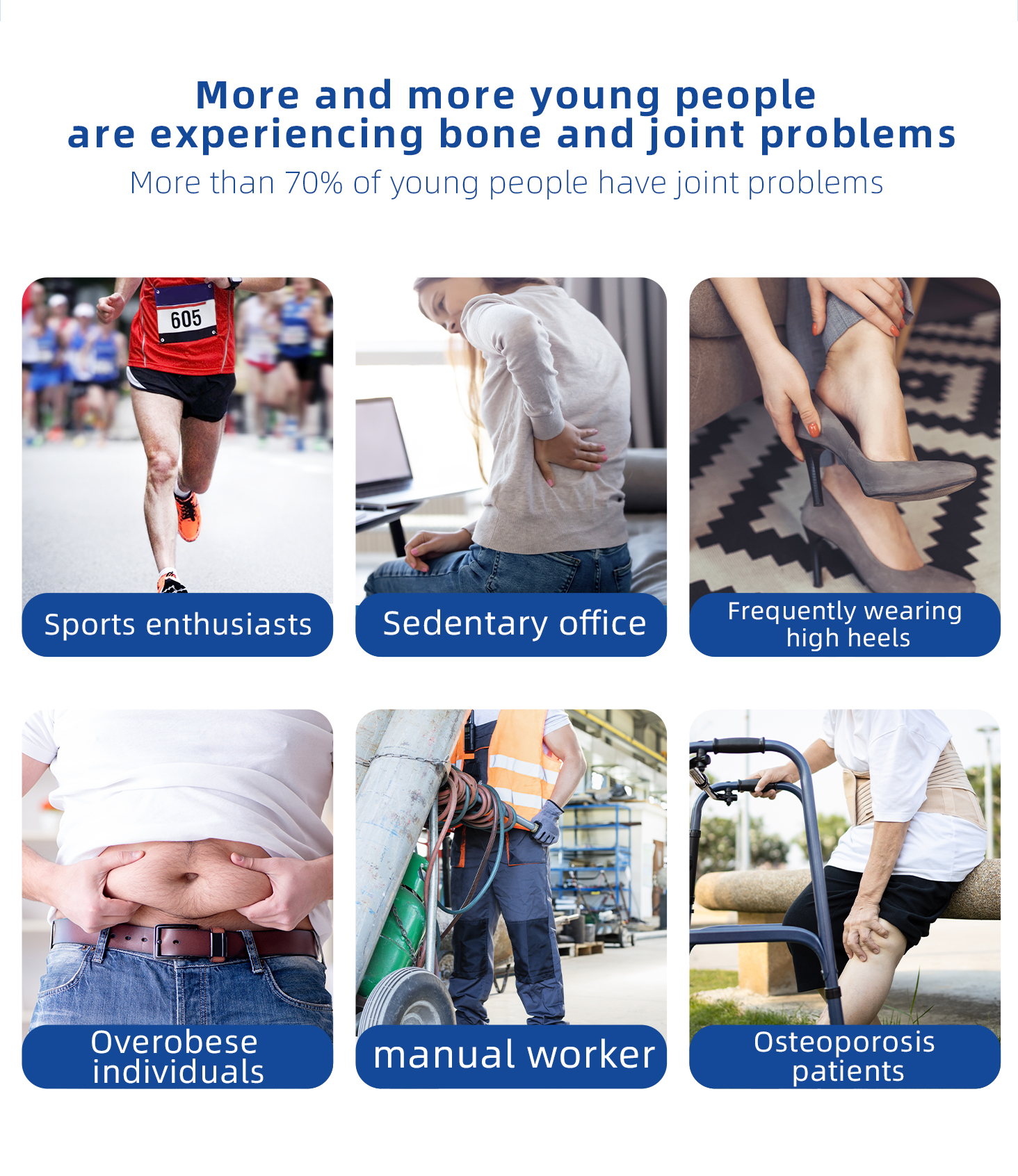 More and more young people are experiencing bone and joint problems

More than 70% of young people have joint problems

605

Sports enthusiasts

Sedentary office

Frequently wearing high heels

Overobese individuals

manual worker

Osteoporosis patients